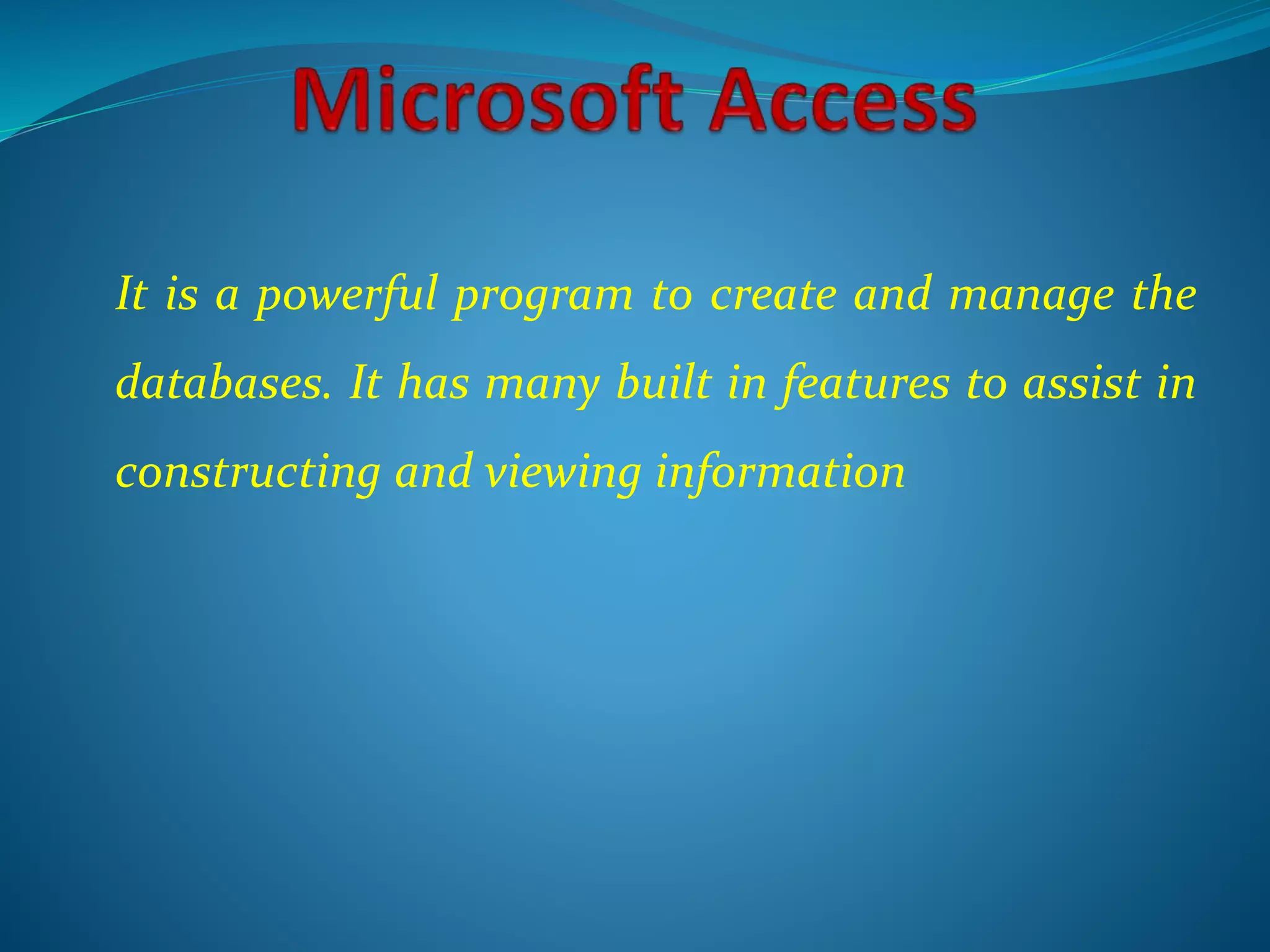 Microsoft Access

It is a powerful program to create and manage the databases. It has many built in features to assist in constructing and viewing information